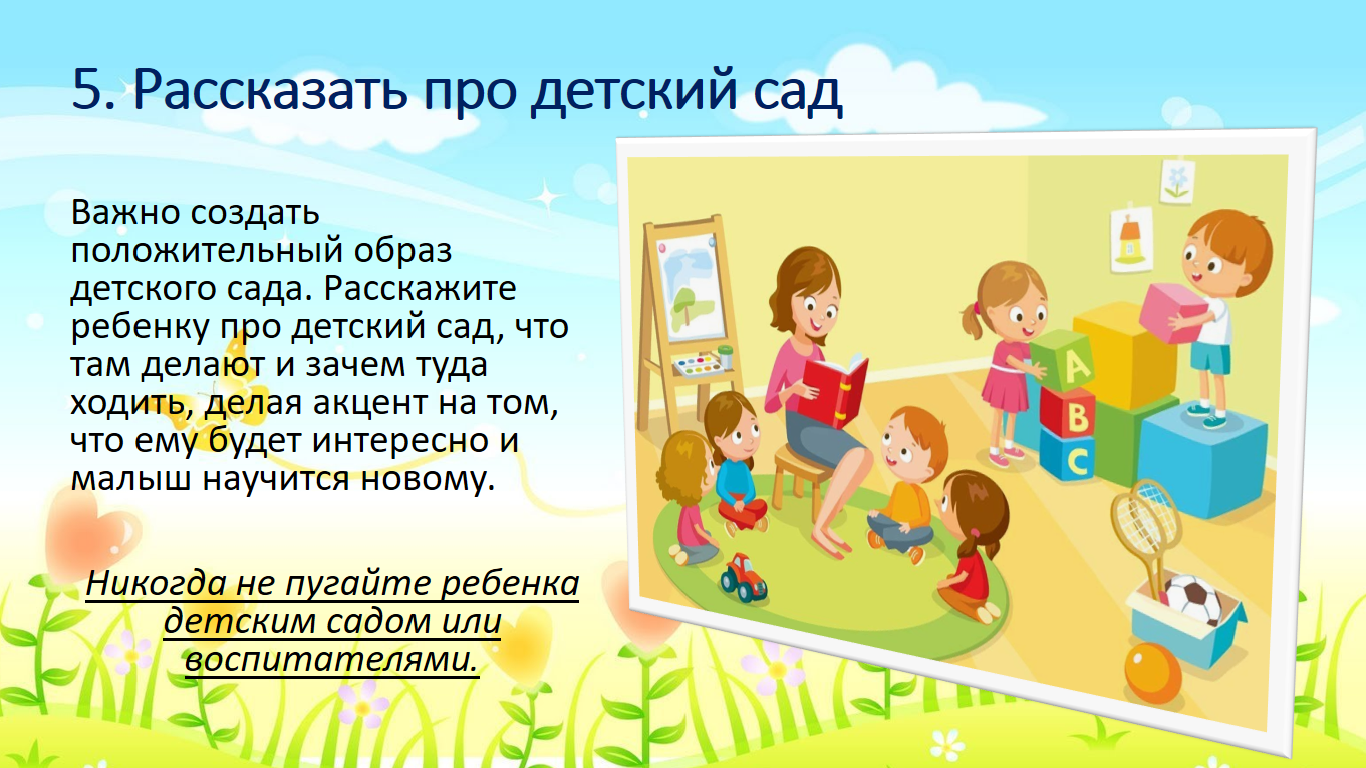 5. Рассказать про детский сад

Важно создать положительный образ детского сада. Расскажите ребенку про детский сад, что там делают и зачем туда ходить, делая акцент на том, что ему будет интересно и малыш научится новому.

Никогда не пугайте ребенка детским садом или воспитателями.

A
B
C